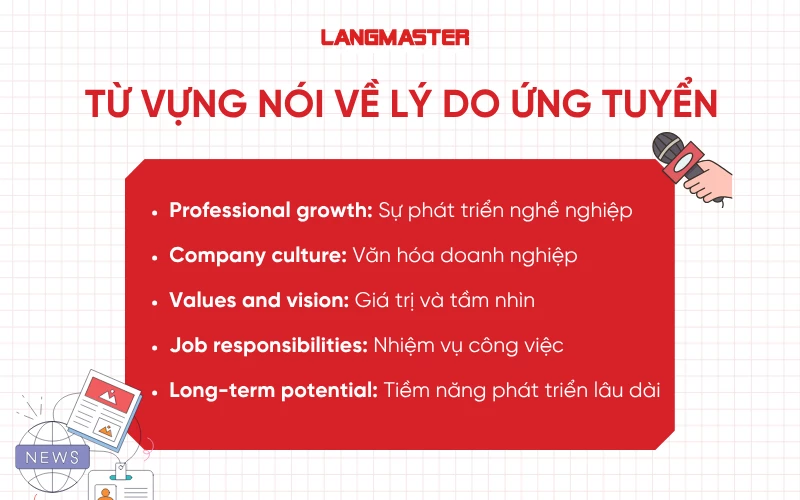 LANGMASTER

TỪ VỰNG NÓI VỀ LÝ DO ỨNG TUYỂN

• Professional growth: Sự phát triển nghề nghiệp
• Company culture: Văn hóa doanh nghiệp
• Values and vision: Giá trị và tầm nhìn
• Job responsibilities: Nhiệm vụ công việc
• Long-term potential: Tiềm năng phát triển lâu dài

NEWS